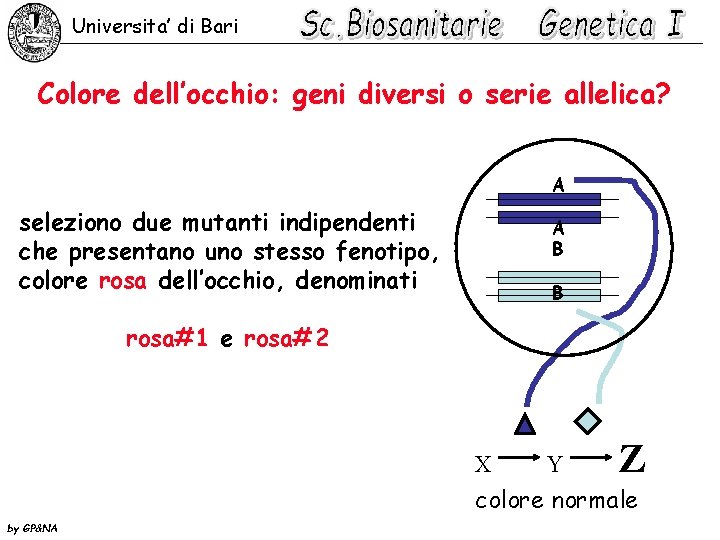 Universita' di Bari    Sc.Biosanitarie    Genetica I

Colore dell'occhio: geni diversi o serie allelica?

seleziono due mutanti indipendenti che presentano uno stesso fenotipo, colore rosa dell'occhio, denominati

rosa#1 e rosa#2

A
A
B
B

X → Y → Z
colore normale

by GP&NA